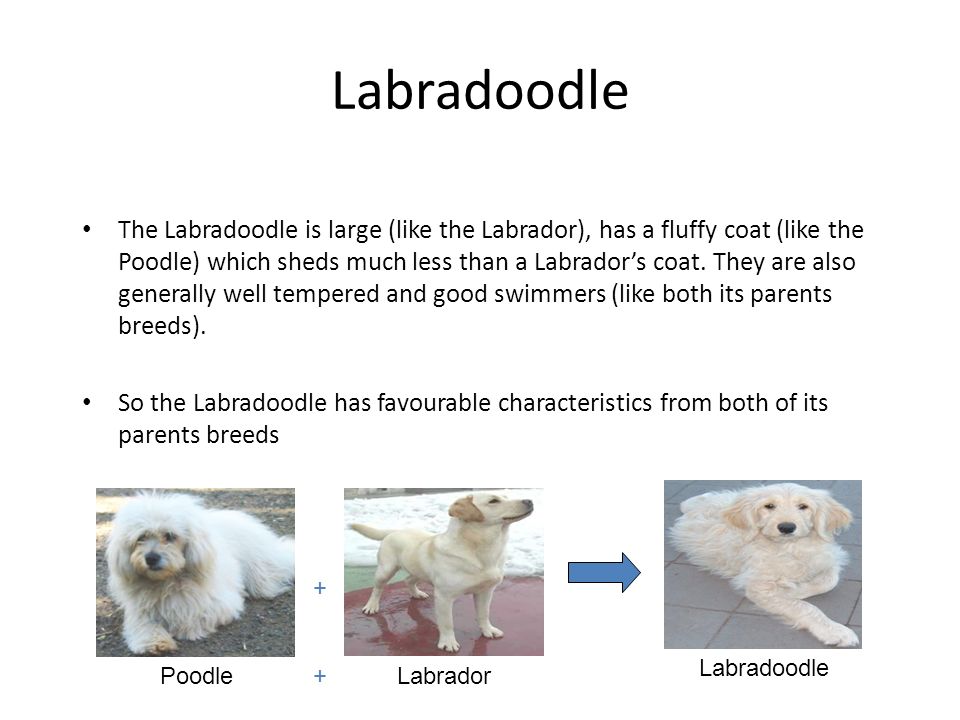 Labradoodle

• The Labradoodle is large (like the Labrador), has a fluffy coat (like the Poodle) which sheds much less than a Labrador's coat. They are also generally well tempered and good swimmers (like both its parents breeds).

• So the Labradoodle has favourable characteristics from both of its parents breeds

+

Poodle + Labrador

Labradoodle